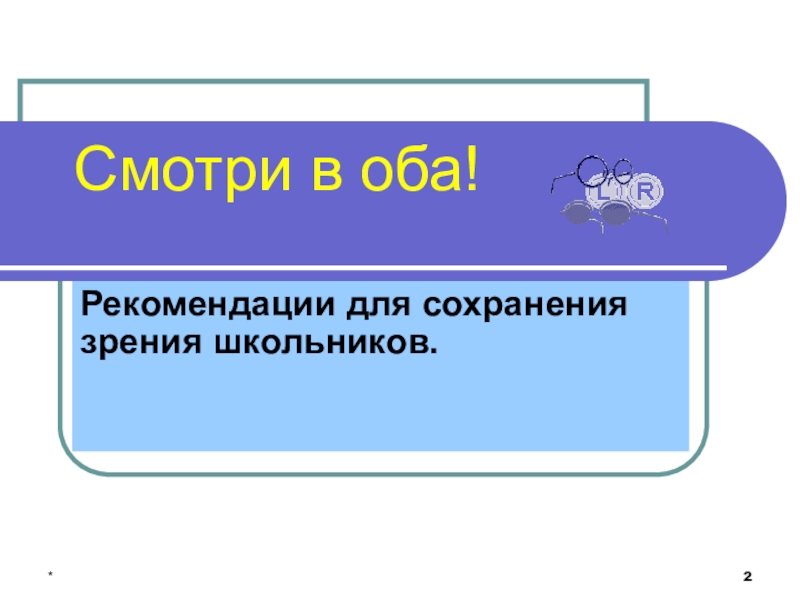 Смотри в оба!

L R

Рекомендации для сохранения зрения школьников.

*

2